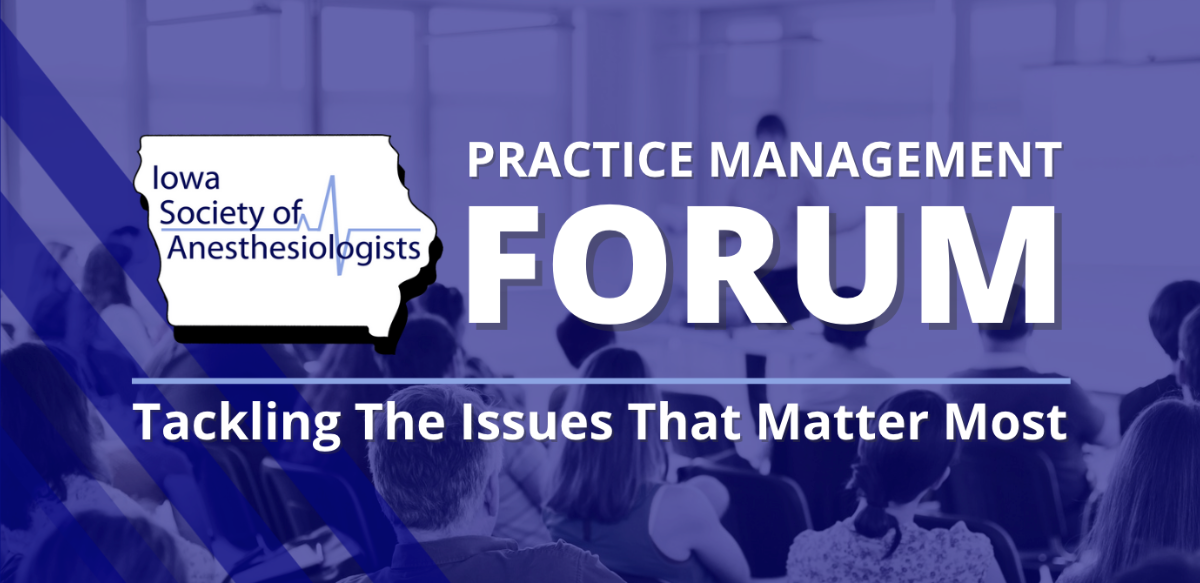 Iowa Society of Anesthesiologists

PRACTICE MANAGEMENT
FORUM

Tackling The Issues That Matter Most